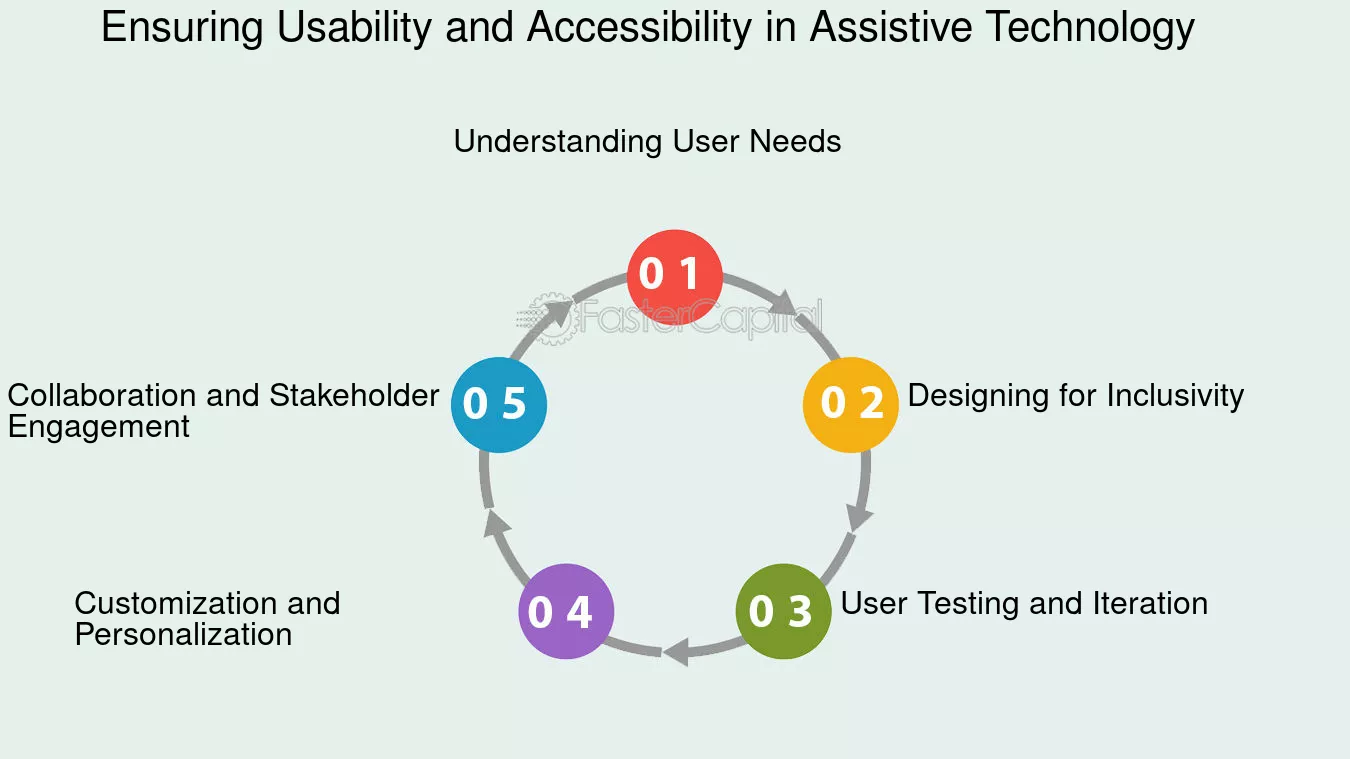 Ensuring Usability and Accessibility in Assistive Technology

Understanding User Needs

0 1

FasterCapital

0 2

Designing for Inclusivity

0 3

User Testing and Iteration

0 4

Customization and Personalization

0 5

Collaboration and Stakeholder Engagement